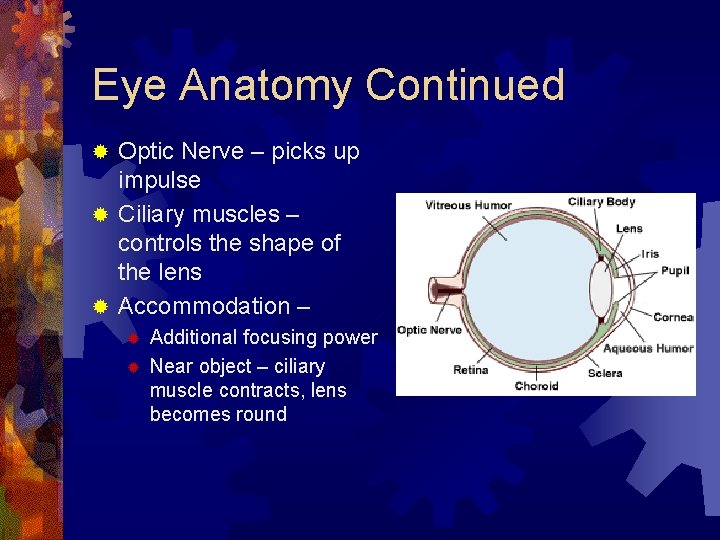 Eye Anatomy Continued

Optic Nerve – picks up impulse

Ciliary muscles – controls the shape of the lens

Accommodation –

Additional focusing power

Near object – ciliary muscle contracts, lens becomes round

Vitreous Humor
Ciliary Body
Lens
Iris
Pupil
Cornea
Aqueous Humor
Sclera
Choroid
Retina
Optic Nerve